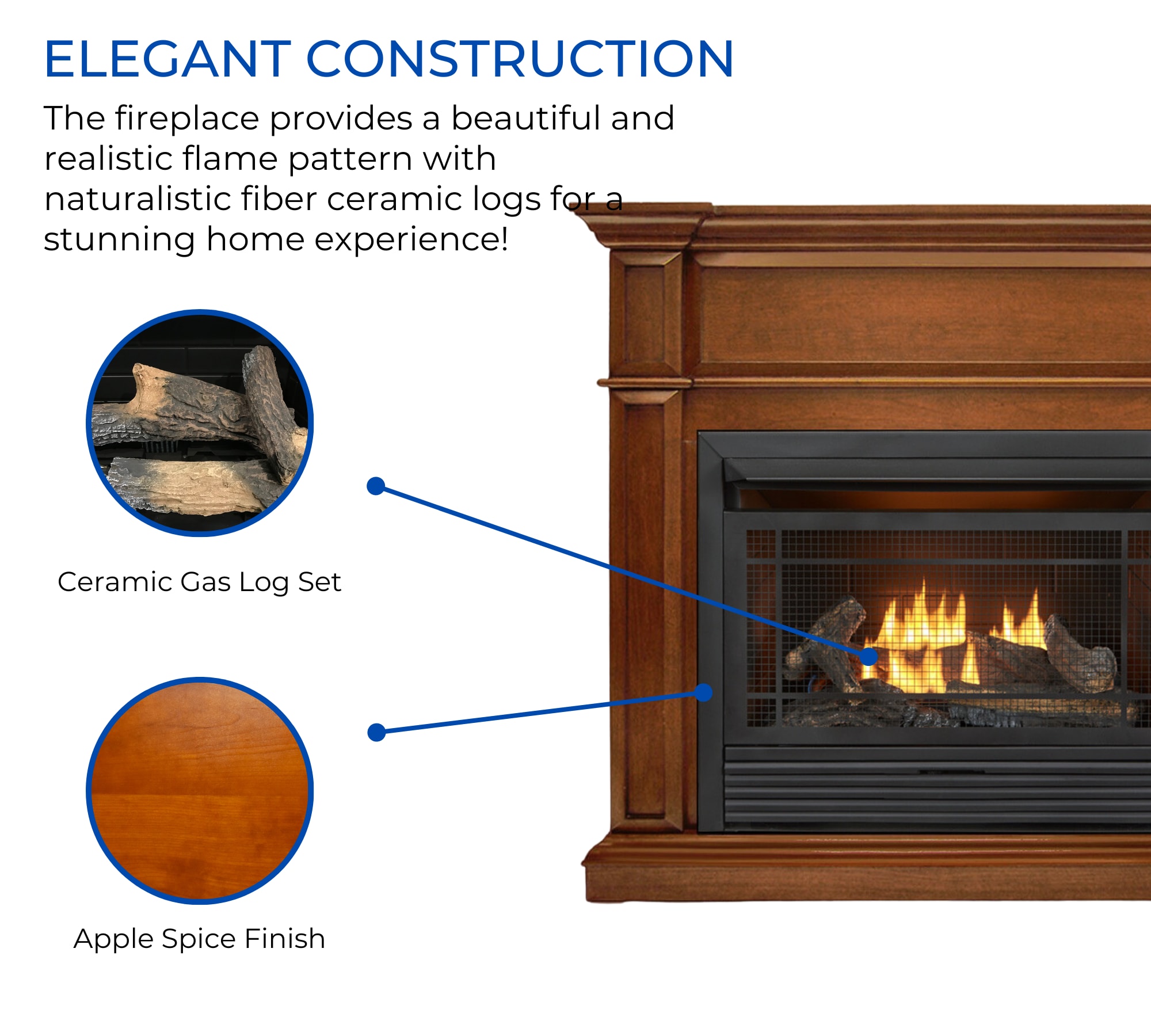 ELEGANT CONSTRUCTION

The fireplace provides a beautiful and realistic flame pattern with naturalistic fiber ceramic logs for a stunning home experience!

Ceramic Gas Log Set

Apple Spice Finish